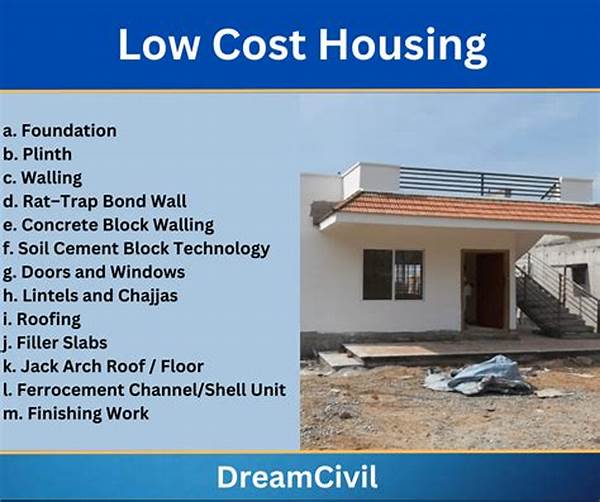 Low Cost Housing

a. Foundation
b. Plinth
c. Walling
d. Rat–Trap Bond Wall
e. Concrete Block Walling
f. Soil Cement Block Technology
g. Doors and Windows
h. Lintels and Chajjas
i. Roofing
j. Filler Slabs
k. Jack Arch Roof / Floor
l. Ferrocement Channel/Shell Unit
m. Finishing Work

DreamCivil